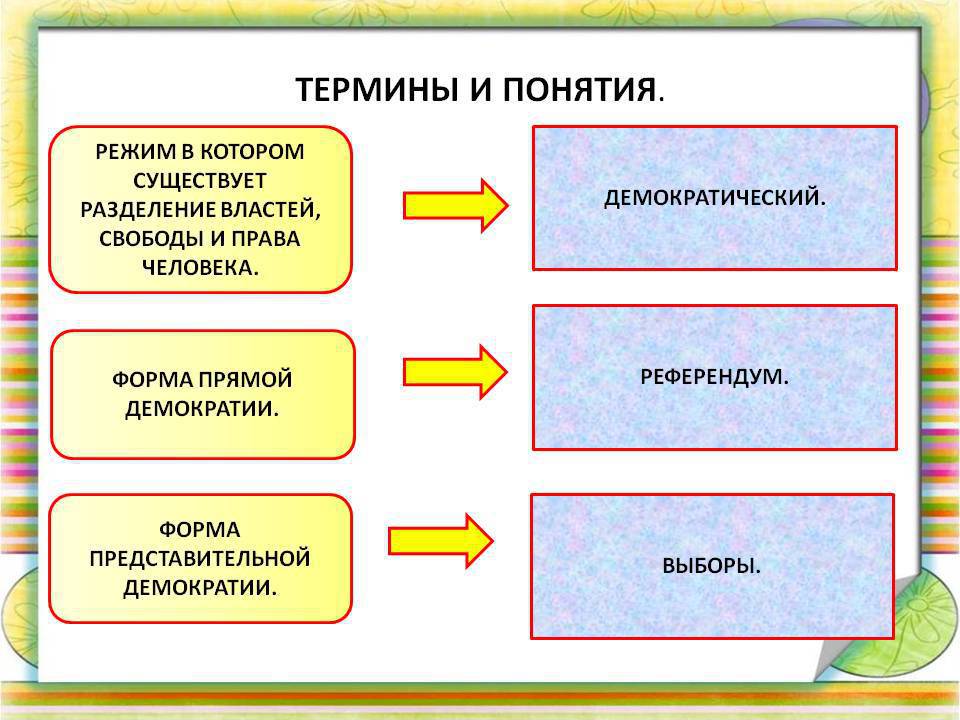 ТЕРМИНЫ И ПОНЯТИЯ.

РЕЖИМ В КОТОРОМ СУЩЕСТВУЕТ РАЗДЕЛЕНИЕ ВЛАСТЕЙ, СВОБОДЫ И ПРАВА ЧЕЛОВЕКА.

ДЕМОКРАТИЧЕСКИЙ.

ФОРМА ПРЯМОЙ ДЕМОКРАТИИ.

РЕФЕРЕНДУМ.

ФОРМА ПРЕДСТАВИТЕЛЬНОЙ ДЕМОКРАТИИ.

ВЫБОРЫ.